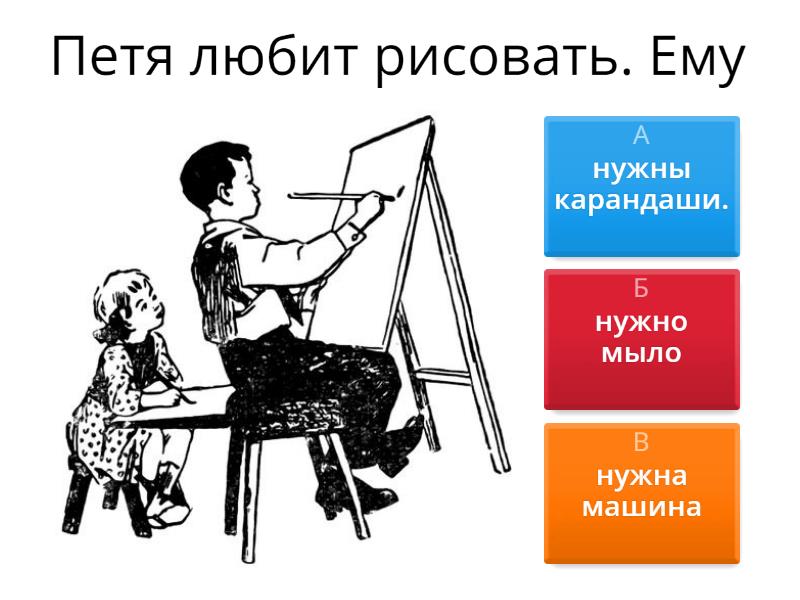 Петя любит рисовать. Ему

А
нужны карандаши.

Б
нужно мыло

В
нужна машина